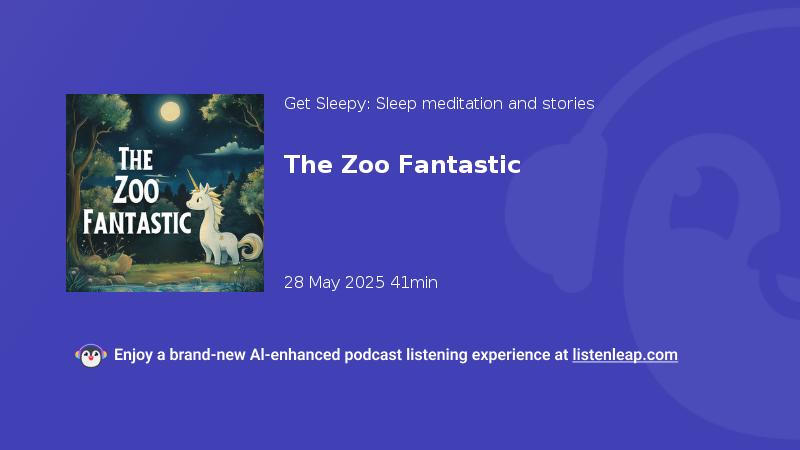 THE
ZOO
FANTASTIC

Get Sleepy: Sleep meditation and stories

The Zoo Fantastic

28 May 2025 41min

Enjoy a brand-new AI-enhanced podcast listening experience at listenleap.com